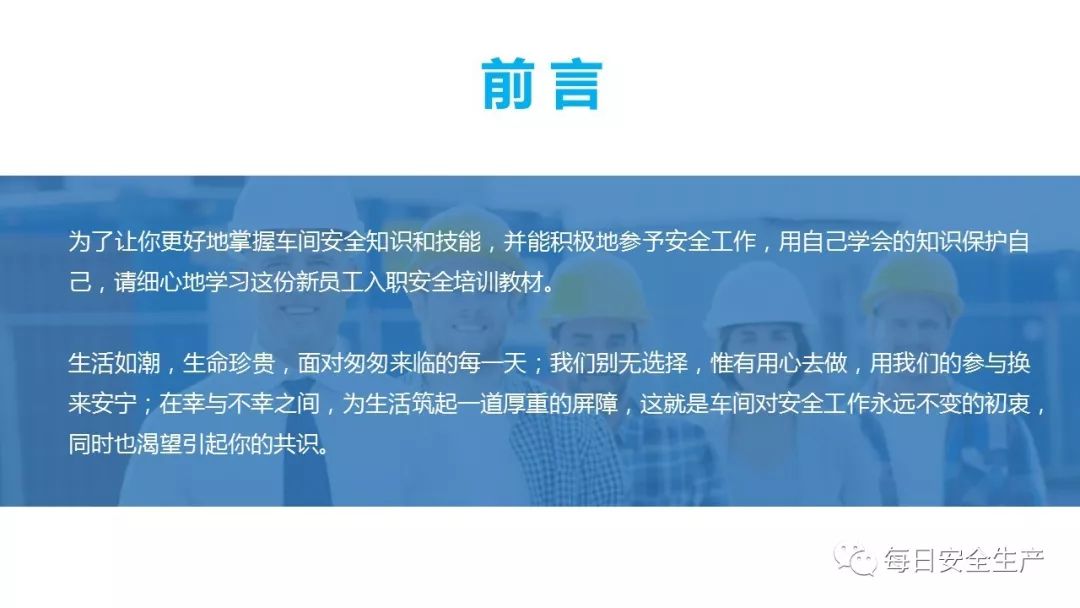 前言

为了让你更好地掌握车间安全知识和技能，并能积极地参予安全工作，用自己学会的知识保护自己，请细心地学习这份新员工入职安全培训教材。

生活如潮，生命珍贵，面对匆匆来临的每一天；我们别无选择，惟有用心去做，用我们的参与换来安宁；在幸与不幸之间，为生活筑起一道厚重的屏障，这就是车间对安全工作永远不变的初衷，同时也渴望引起你的共识。

每日安全生产